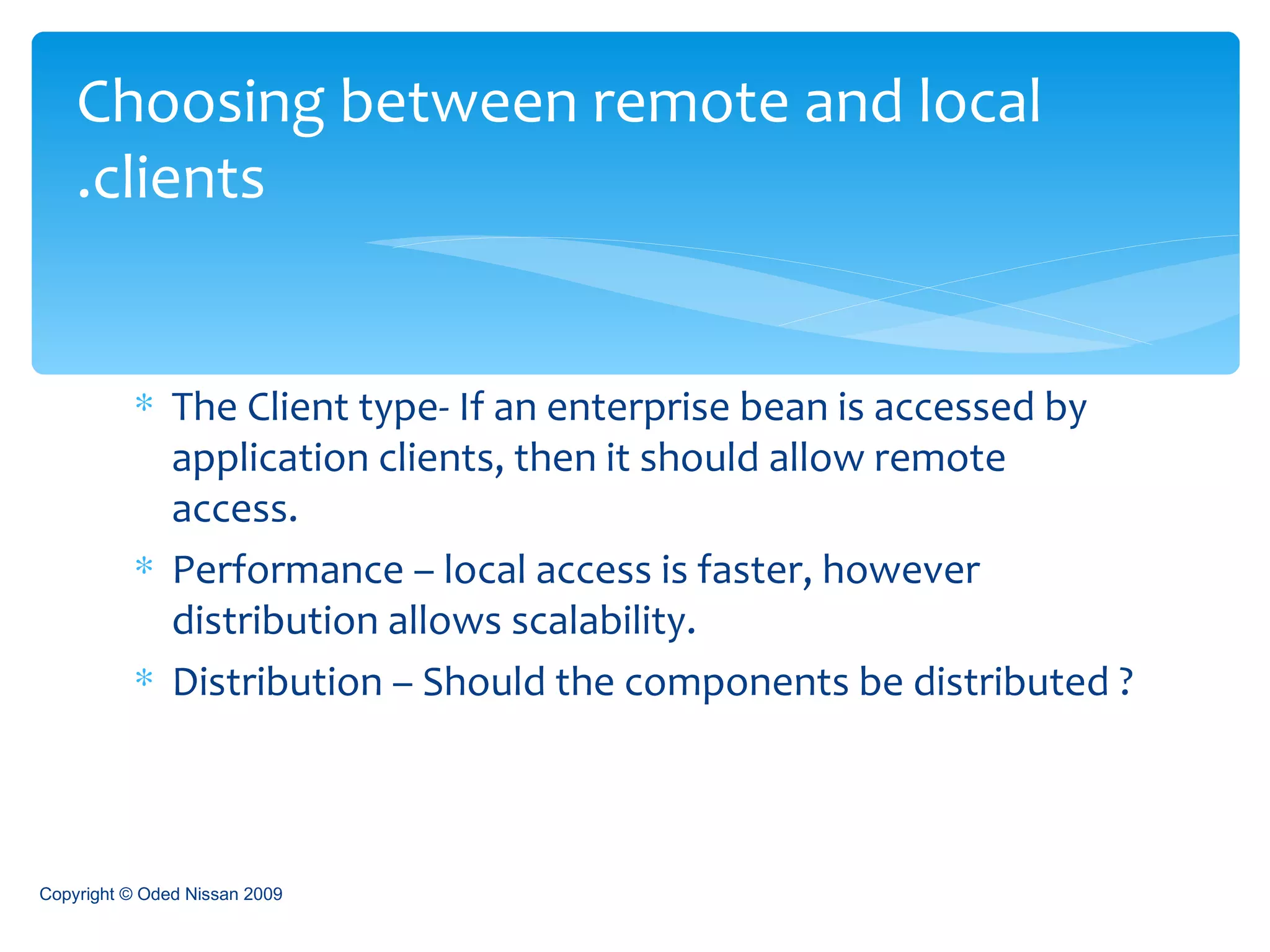 Choosing between remote and local .clients

* The Client type- If an enterprise bean is accessed by application clients, then it should allow remote access.
* Performance – local access is faster, however distribution allows scalability.
* Distribution – Should the components be distributed ?

Copyright © Oded Nissan 2009